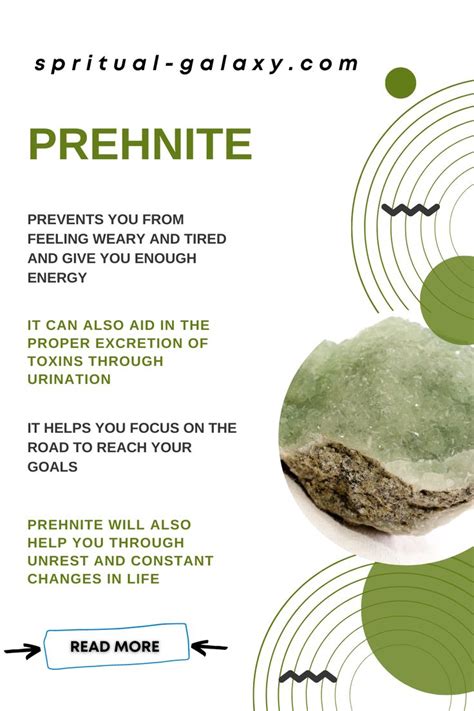 spritual-galaxy.com

PREHNITE

PREVENTS YOU FROM FEELING WEARY AND TIRED AND GIVE YOU ENOUGH ENERGY

IT CAN ALSO AID IN THE PROPER EXCRETION OF TOXINS THROUGH URINATION

IT HELPS YOU FOCUS ON THE ROAD TO REACH YOUR GOALS

PREHNITE WILL ALSO HELP YOU THROUGH UNREST AND CONSTANT CHANGES IN LIFE

READ MORE